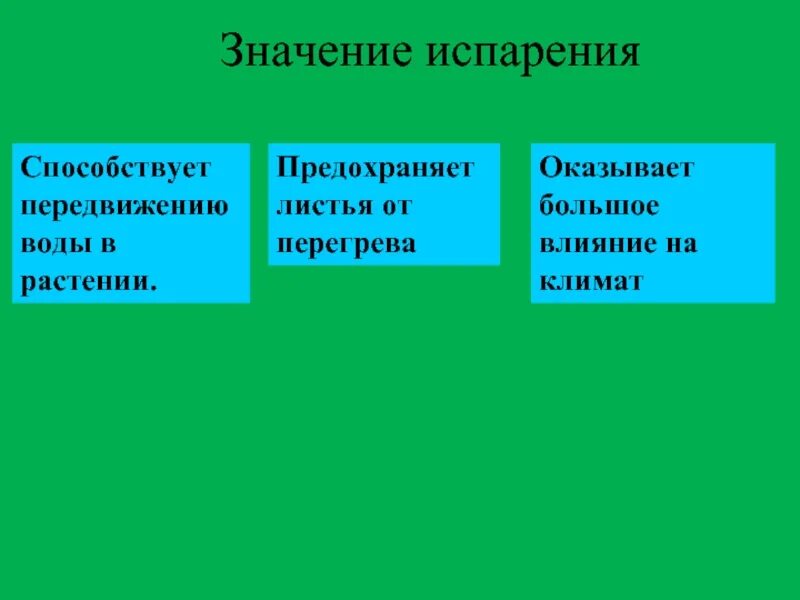 Значение испарения

Способствует передвижению воды в растении.

Предохраняет листья от перегрева

Оказывает большое влияние на климат